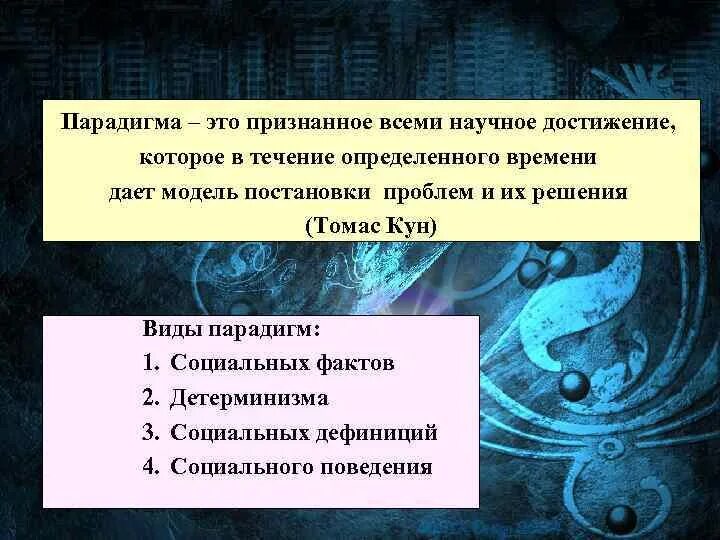 Парадигма – это признанное всеми научное достижение, которое в течение определенного времени дает модель постановки проблем и их решения (Томас Кун)

Виды парадигм:
1. Социальных фактов
2. Детерминизма
3. Социальных дефиниций
4. Социального поведения